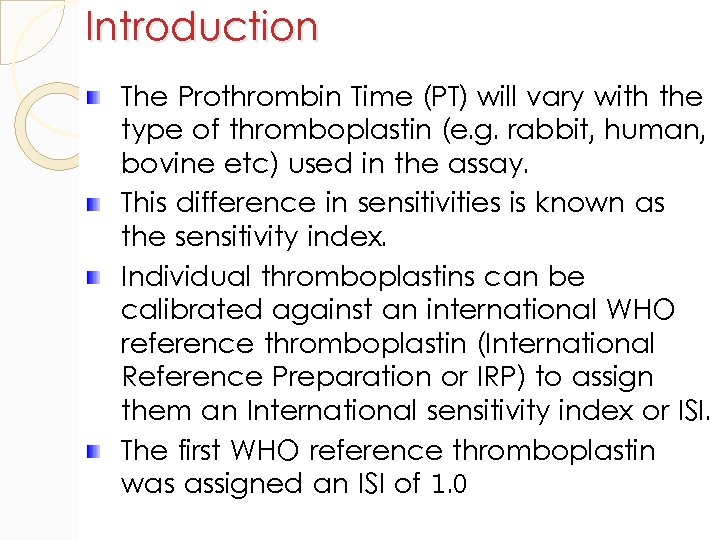 Introduction

The Prothrombin Time (PT) will vary with the type of thromboplastin (e.g. rabbit, human, bovine etc) used in the assay.

This difference in sensitivities is known as the sensitivity index.

Individual thromboplastins can be calibrated against an international WHO reference thromboplastin (International Reference Preparation or IRP) to assign them an International sensitivity index or ISI.

The first WHO reference thromboplastin was assigned an ISI of 1.0